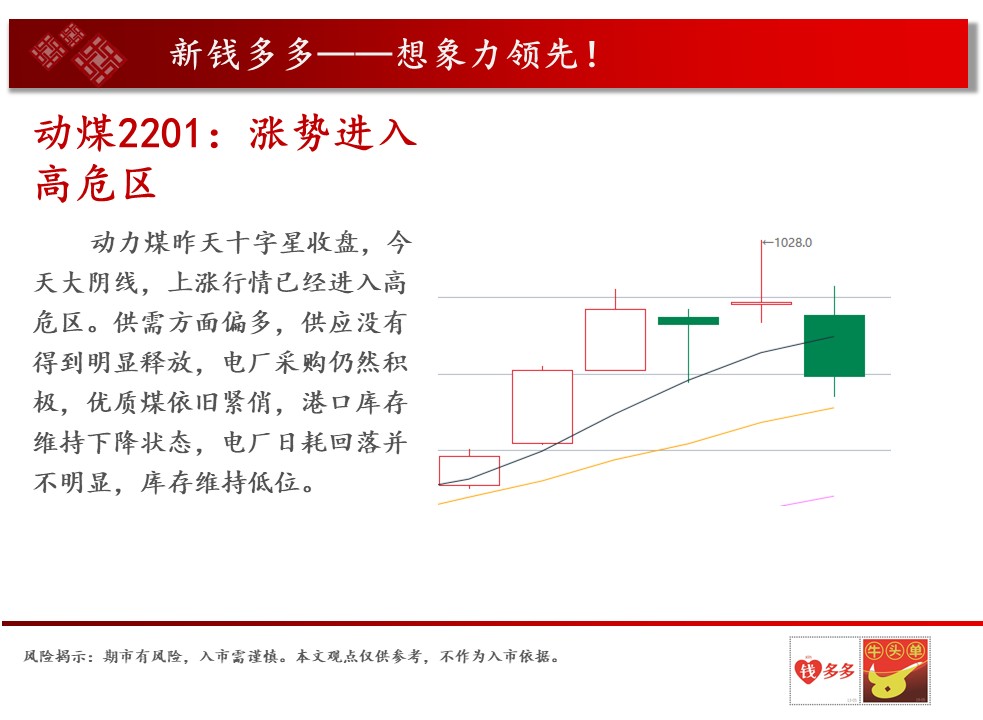 新钱多多——想象力领先！

动煤2201：涨势进入高危区

动力煤昨天十字星收盘，今天大阴线，上涨行情已经进入高危区。供需方面偏多，供应没有得到明显释放，电厂采购仍然积极，优质煤依旧紧俏，港口库存维持下降状态，电厂日耗回落并不明显，库存维持低位。

1028.0

风险揭示：期市有风险，入市需谨慎。本文观点仅供参考，不作为入市依据。

钱多多

牛头单